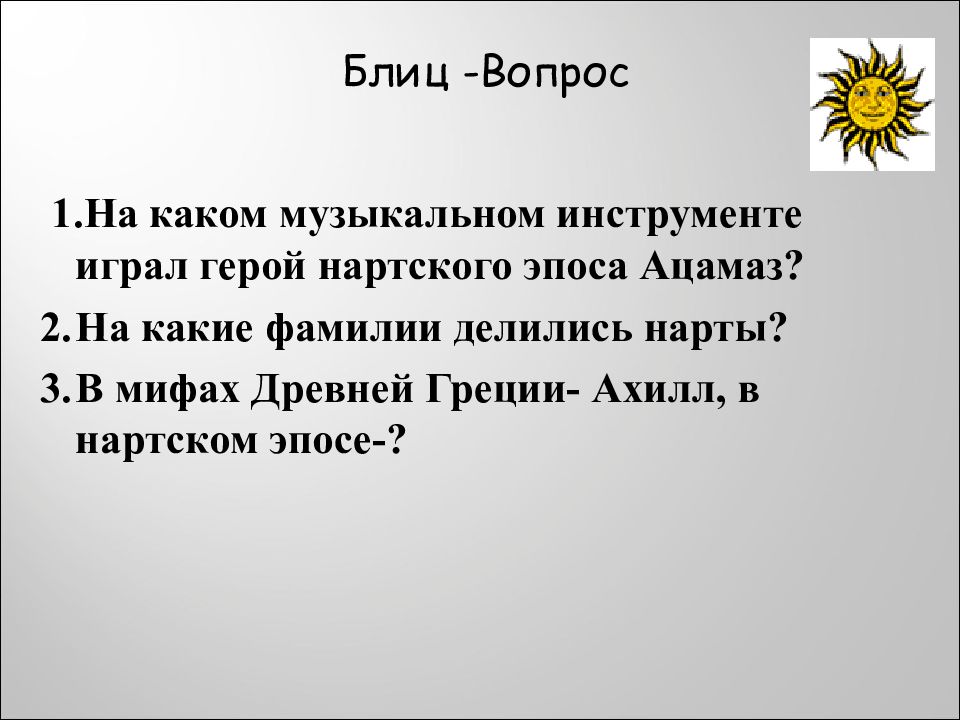 Блиц -Вопрос

1.На каком музыкальном инструменте играл герой нартского эпоса Ацамаз?

2.На какие фамилии делились нарты?

3.В мифах Древней Греции- Ахилл, в нартском эпосе-?